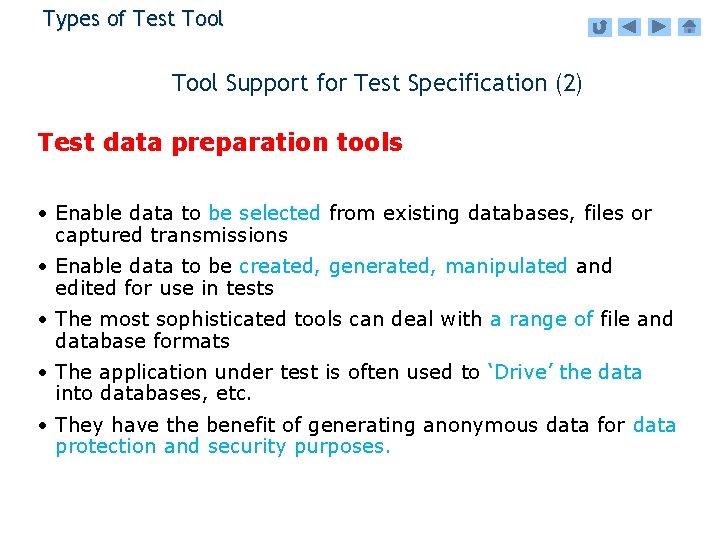 Types of Test Tool

Tool Support for Test Specification (2)

Test data preparation tools

• Enable data to be selected from existing databases, files or captured transmissions

• Enable data to be created, generated, manipulated and edited for use in tests

• The most sophisticated tools can deal with a range of file and database formats

• The application under test is often used to ‘Drive’ the data into databases, etc.

• They have the benefit of generating anonymous data for data protection and security purposes.